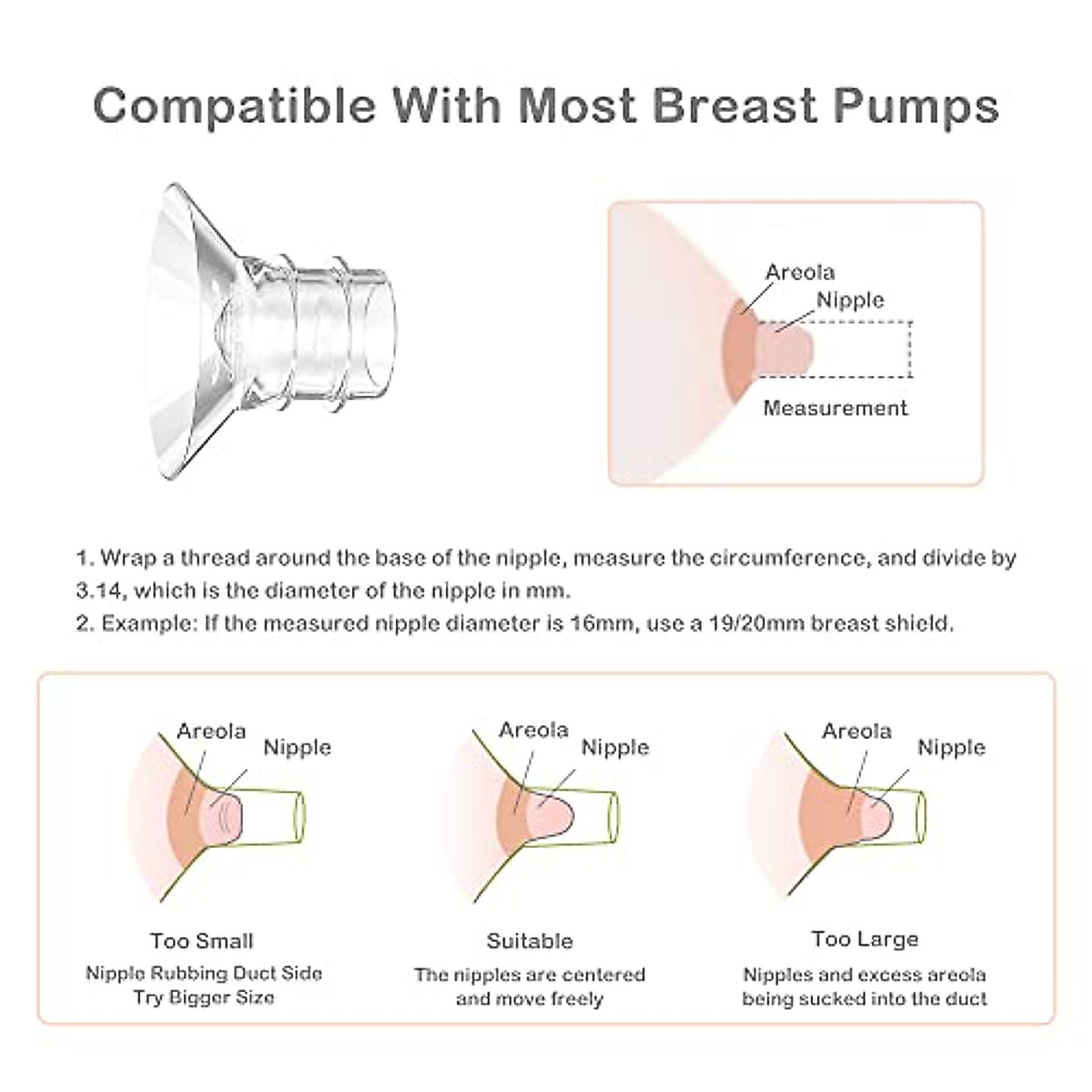 Compatible With Most Breast Pumps

Areola
Nipple
Measurement

1. Wrap a thread around the base of the nipple, measure the circumference, and divide by 3.14, which is the diameter of the nipple in mm.
2. Example: If the measured nipple diameter is 16mm, use a 19/20mm breast shield.

Areola
Nipple
Too Small
Nipple Rubbing Duct Side
Try Bigger Size

Areola
Nipple
Suitable
The nipples are centered and move freely

Areola
Nipple
Too Large
Nipples and excess areola being sucked into the duct